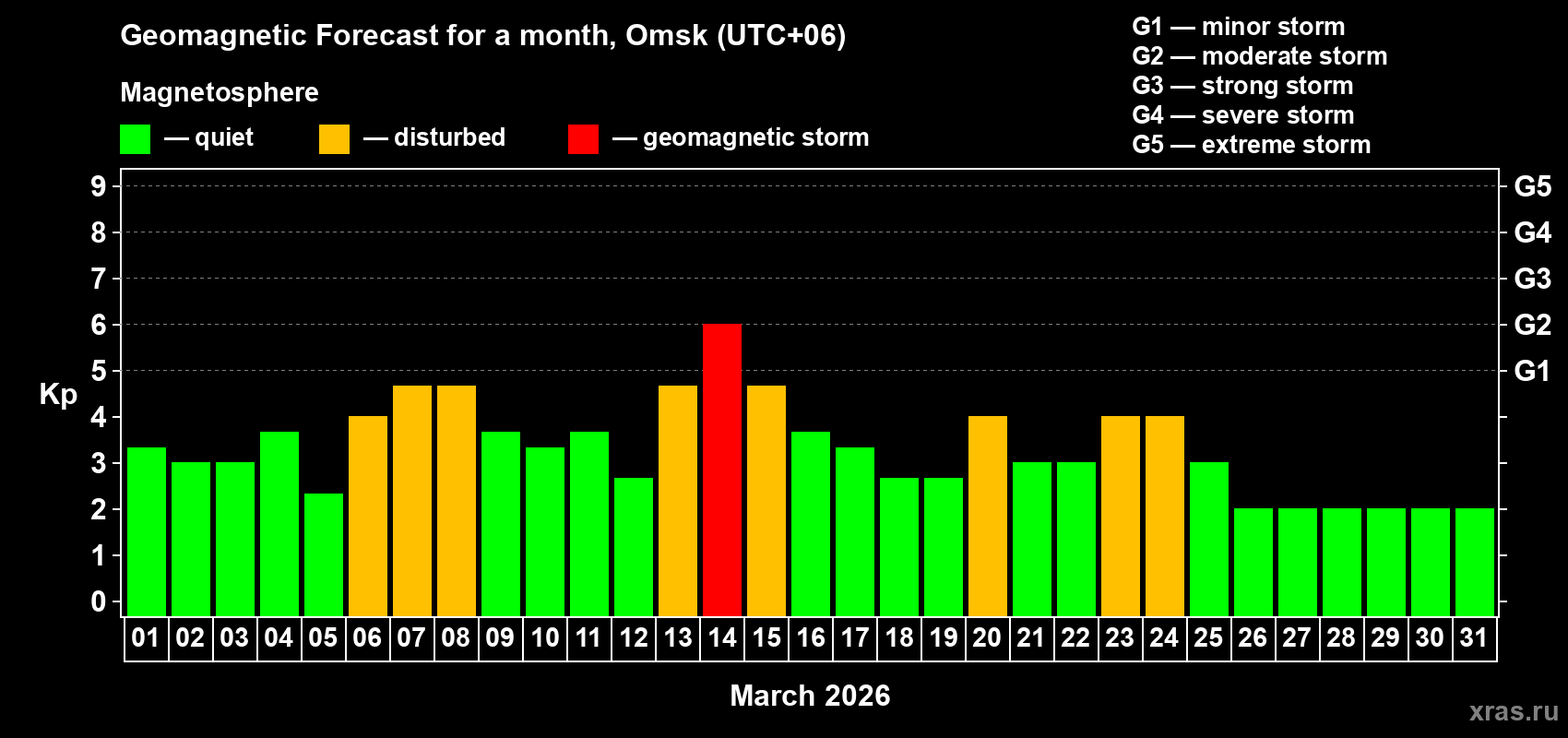 Geomagnetic Forecast for a month, Omsk (UTC+06)

Magnetosphere

— quiet — disturbed — geomagnetic storm

G1 — minor storm
G2 — moderate storm
G3 — strong storm
G4 — severe storm
G5 — extreme storm

Kp

9
8
7
6
5
4
3
2
1
0

G5
G4
G3
G2
G1

01 02 03 04 05 06 07 08 09 10 11 12 13 14 15 16 17 18 19 20 21 22 23 24 25 26 27 28 29 30 31

March 2026

xras.ru